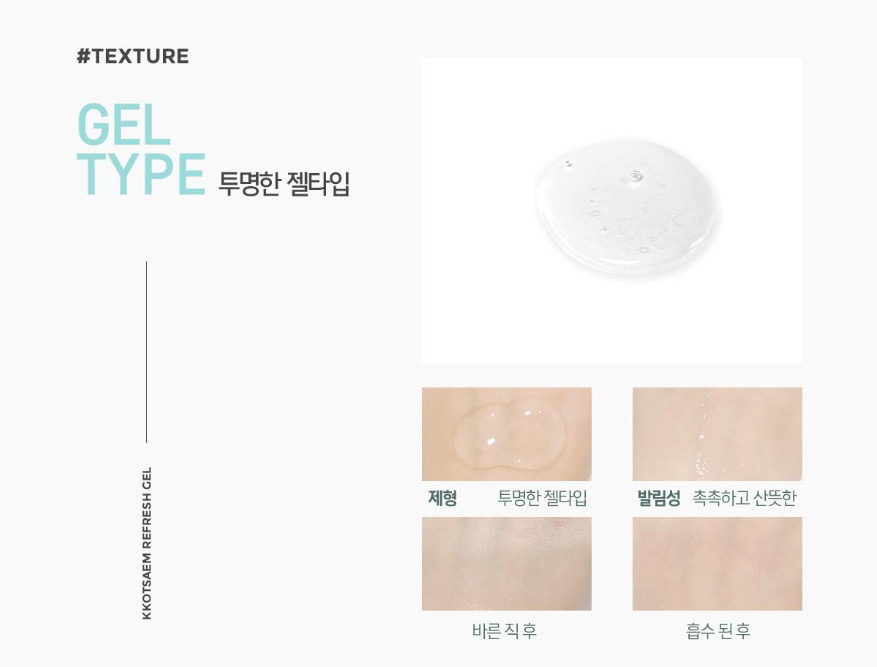 #TEXTURE

GEL TYPE 투명한 젤타입

KKOTSAEM REFRESH GEL

제형 투명한 젤타입

발림성 촉촉하고 산뜻한

바른 직 후

흡수 된 후